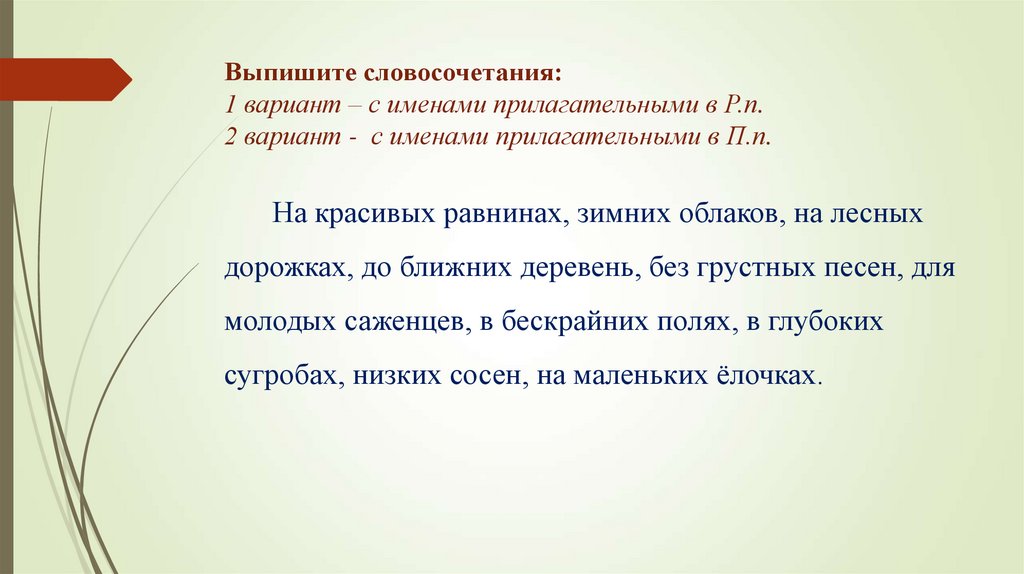 Выпишите словосочетания:
1 вариант – с именами прилагательными в Р.п.
2 вариант - с именами прилагательными в П.п.

На красивых равнинах, зимних облаков, на лесных дорожках, до ближних деревень, без грустных песен, для молодых саженцев, в бескрайних полях, в глубоких сугробах, низких сосен, на маленьких ёлочках.